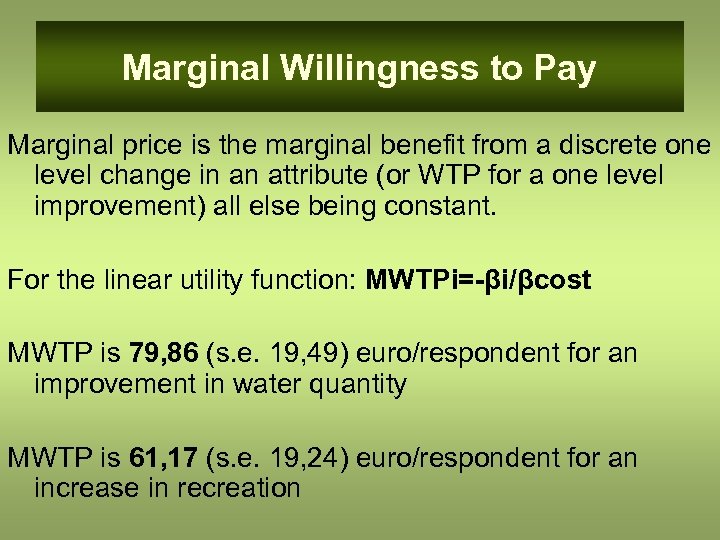 Marginal Willingness to Pay

Marginal price is the marginal benefit from a discrete one level change in an attribute (or WTP for a one level improvement) all else being constant.

For the linear utility function: MWTPi=-βi/βcost

MWTP is 79,86 (s.e. 19,49) euro/respondent for an improvement in water quantity

MWTP is 61,17 (s.e. 19,24) euro/respondent for an increase in recreation